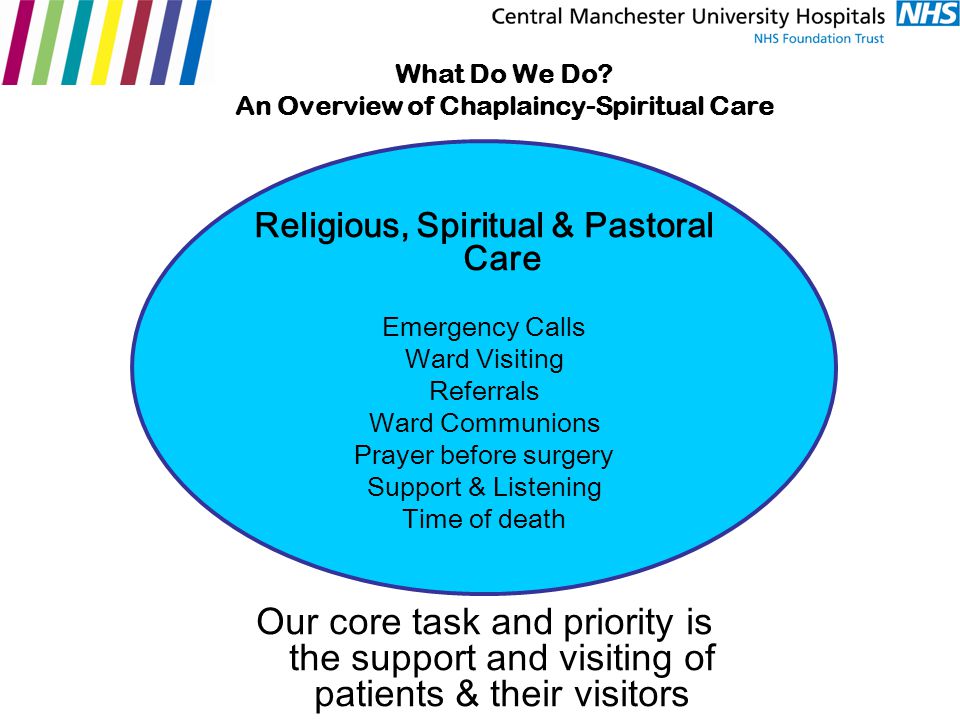 Central Manchester University Hospitals NHS
NHS Foundation Trust

What Do We Do?
An Overview of Chaplaincy-Spiritual Care

Religious, Spiritual & Pastoral Care

Emergency Calls
Ward Visiting
Referrals
Ward Communions
Prayer before surgery
Support & Listening
Time of death

Our core task and priority is the support and visiting of patients & their visitors